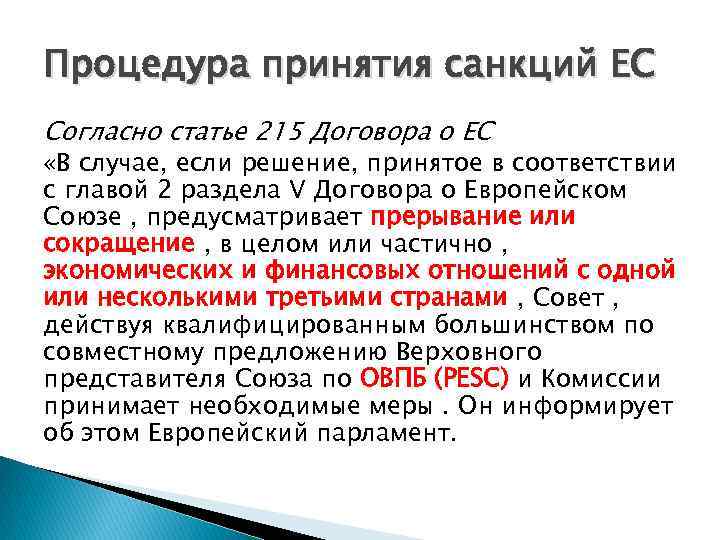 Процедура принятия санкций ЕС

Согласно статье 215 Договора о ЕС

«В случае, если решение, принятое в соответствии с главой 2 раздела V Договора о Европейском Союзе , предусматривает прерывание или сокращение , в целом или частично , экономических и финансовых отношений с одной или несколькими третьими странами , Совет , действуя квалифицированным большинством по совместному предложению Верховного представителя Союза по ОВПБ (PESC) и Комиссии принимает необходимые меры . Он информирует об этом Европейский парламент.